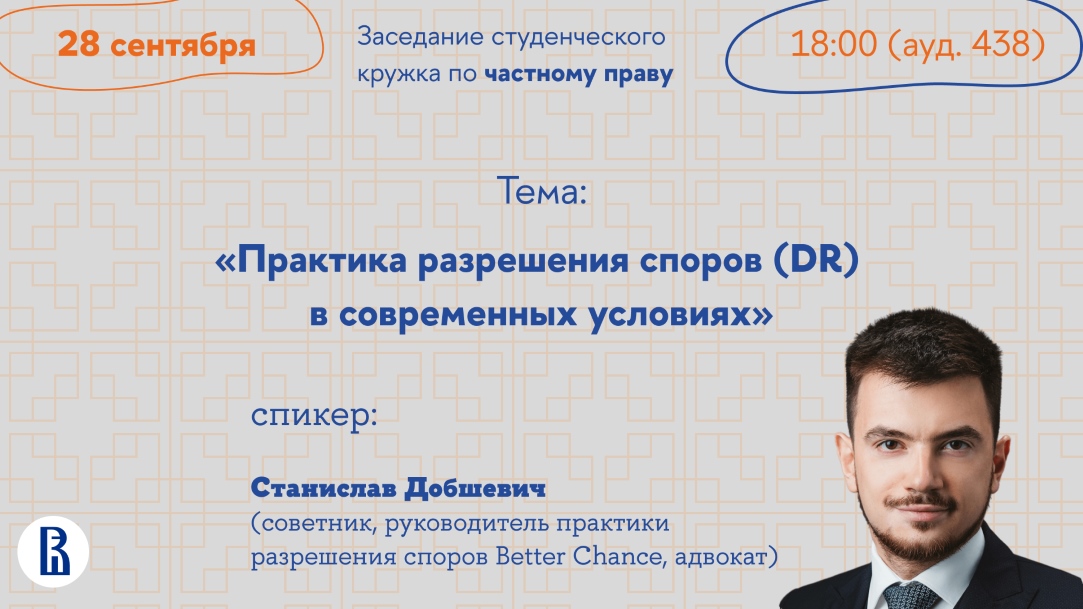 28 сентября

Заседание студенческого кружка по частному праву

18:00 (ауд. 438)

Тема:

«Практика разрешения споров (DR) в современных условиях»

спикер:

Станислав Добшевич
(советник, руководитель практики разрешения споров Better Chance, адвокат)